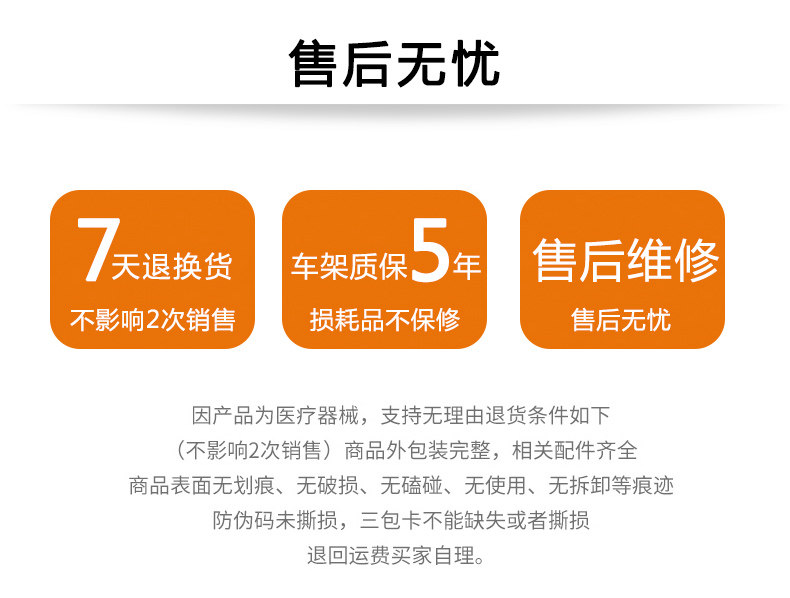 售后无忧

7天退换货
不影响2次销售

车架质保5年
损耗品不保修

售后维修
售后无忧

因产品为医疗器械，支持无理由退货条件如下
（不影响2次销售）商品外包装完整，相关配件齐全
商品表面无划痕、无破损、无磕碰、无使用、无拆卸等痕迹
防伪码未撕损，三包卡不能缺失或者撕损
退回运费买家自理。